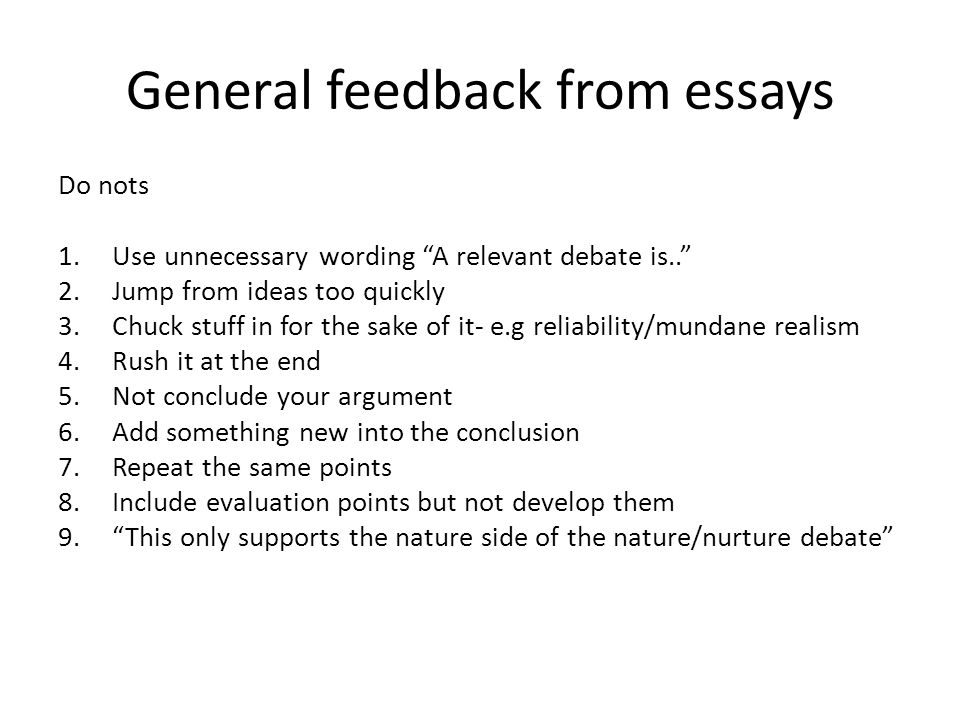 General feedback from essays

Do nots

1. Use unnecessary wording “A relevant debate is..”
2. Jump from ideas too quickly
3. Chuck stuff in for the sake of it- e.g reliability/mundane realism
4. Rush it at the end
5. Not conclude your argument
6. Add something new into the conclusion
7. Repeat the same points
8. Include evaluation points but not develop them
9. “This only supports the nature side of the nature/nurture debate”